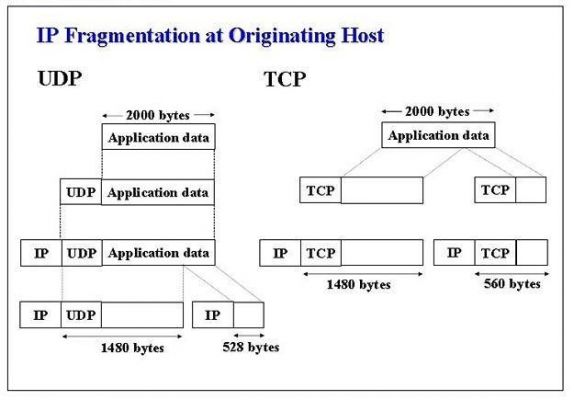 IP Fragmentation at Originating Host

UDP

2000 bytes

Application data

UDP Application data

IP UDP Application data

IP UDP

IP

1480 bytes

528 bytes

TCP

2000 bytes

Application data

TCP

TCP

IP TCP

IP TCP

1480 bytes

560 bytes